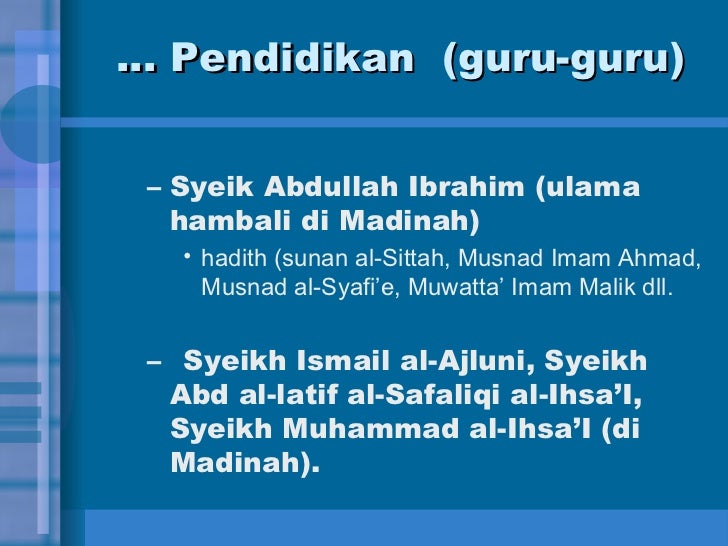 … Pendidikan (guru-guru)

– Syeik Abdullah Ibrahim (ulama hambali di Madinah)

• hadith (sunan al-Sittah, Musnad Imam Ahmad, Musnad al-Syafi'e, Muwatta' Imam Malik dll.

– Syeikh Ismail al-Ajluni, Syeikh Abd al-latif al-Safaliqi al-Ihsa'I, Syeikh Muhammad al-Ihsa'I (di Madinah).